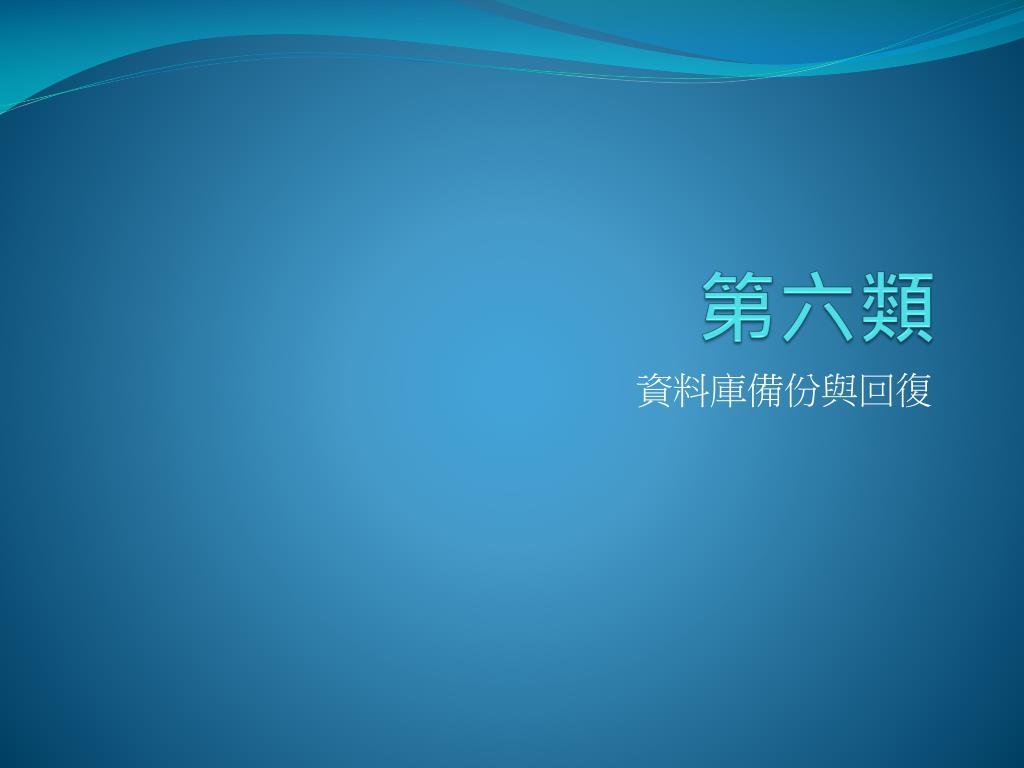 第六類

資料庫備份與回復